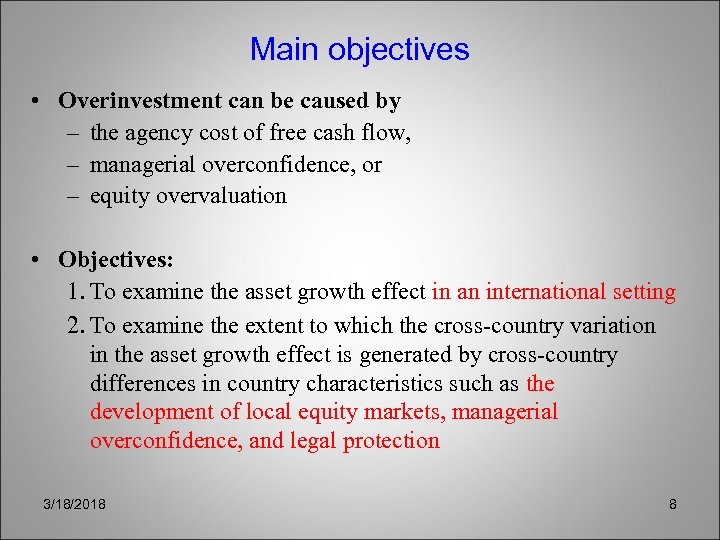 Main objectives

• Overinvestment can be caused by
– the agency cost of free cash flow,
– managerial overconfidence, or
– equity overvaluation

• Objectives:
1. To examine the asset growth effect in an international setting
2. To examine the extent to which the cross-country variation in the asset growth effect is generated by cross-country differences in country characteristics such as the development of local equity markets, managerial overconfidence, and legal protection

3/18/2018

8